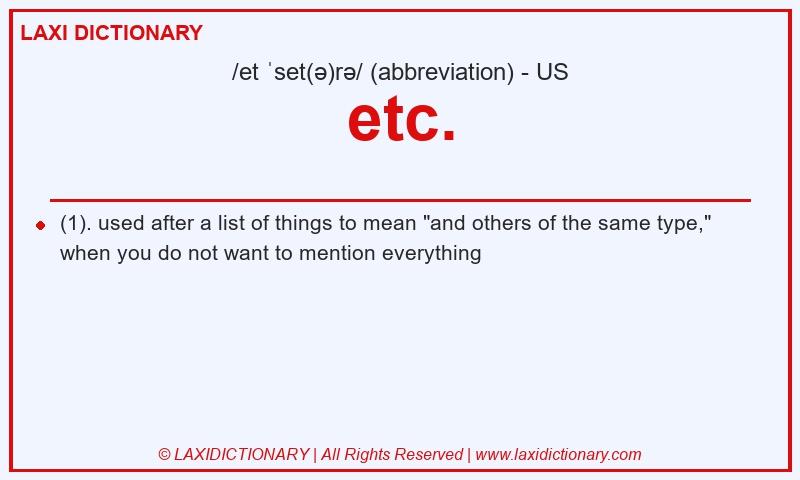 LAXI DICTIONARY

/et ˈset(ə)rə/ (abbreviation) - US

etc.

(1). used after a list of things to mean "and others of the same type," when you do not want to mention everything

© LAXIDICTIONARY | All Rights Reserved | www.laxidictionary.com